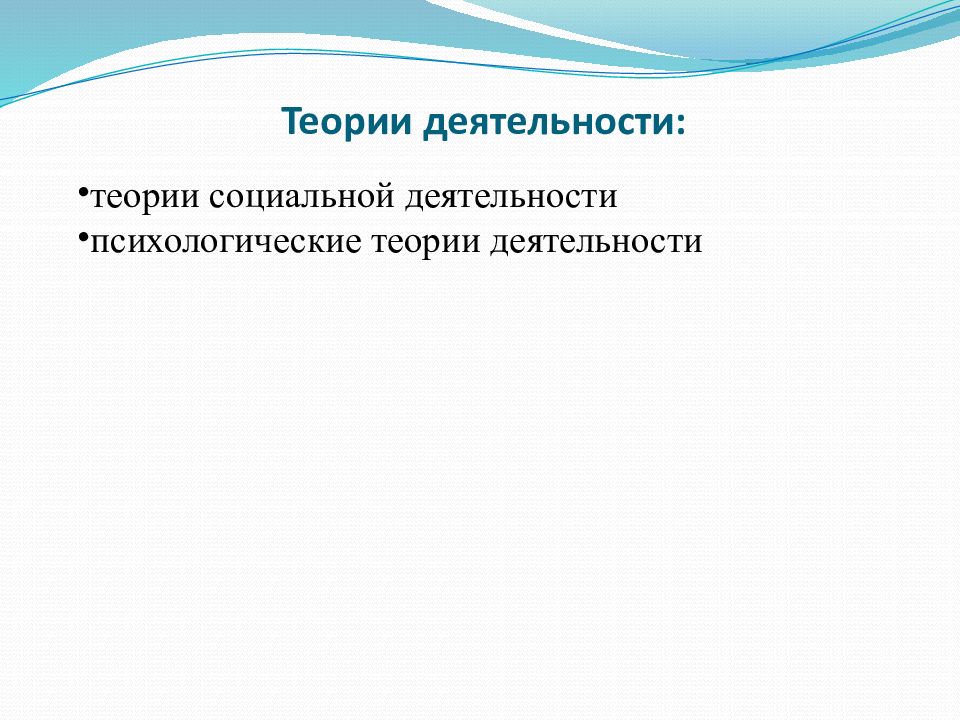 Теории деятельности:

•теории социальной деятельности
•психологические теории деятельности